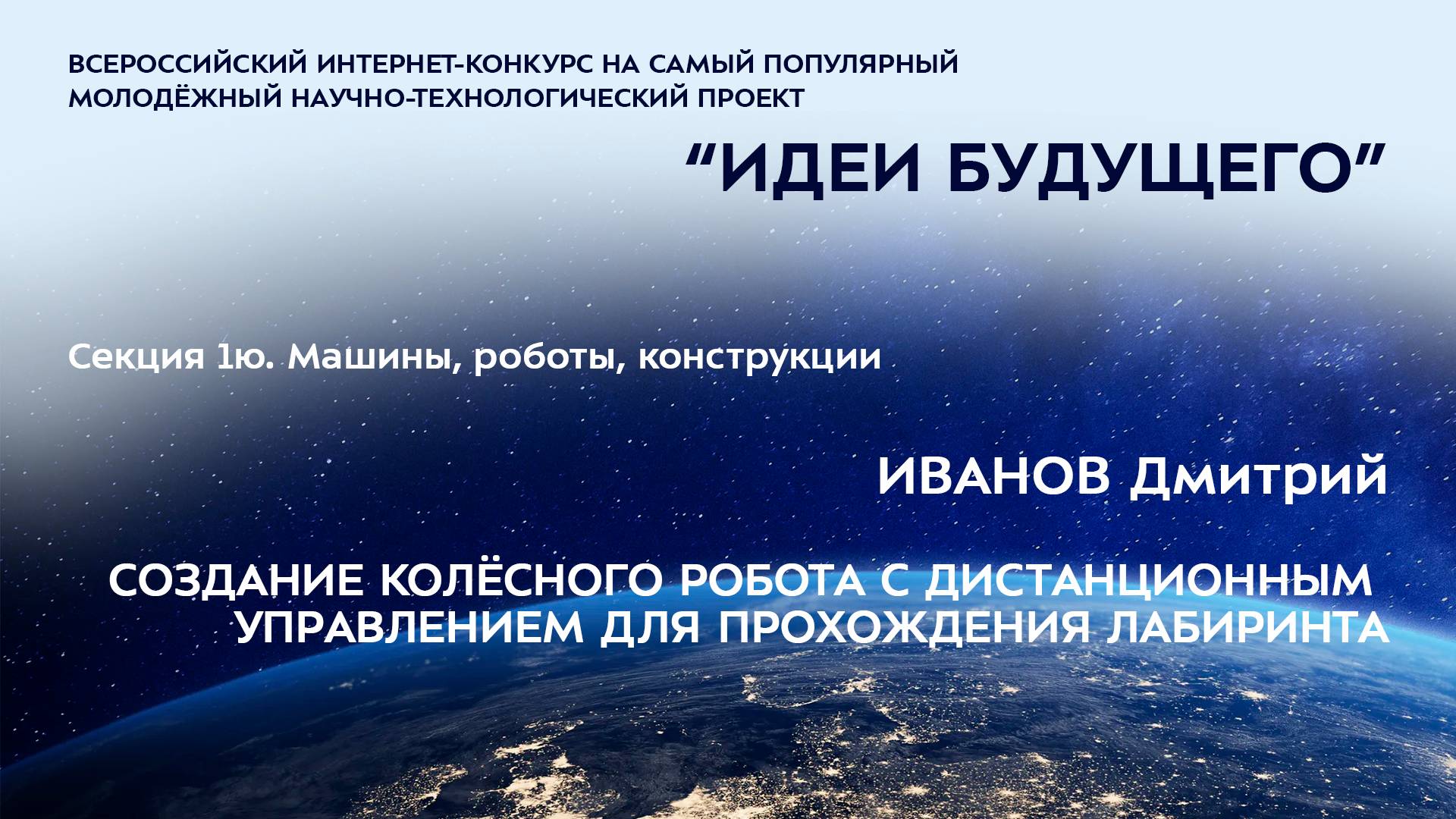 ВСЕРОССИЙСКИЙ ИНТЕРНЕТ-КОНКУРС НА САМЫЙ ПОПУЛЯРНЫЙ МОЛОДЁЖНЫЙ НАУЧНО-ТЕХНОЛОГИЧЕСКИЙ ПРОЕКТ

“ИДЕИ БУДУЩЕГО”

Секция 1ю. Машины, роботы, конструкции

ИВАНОВ Дмитрий

СОЗДАНИЕ КОЛЁСНОГО РОБОТА С ДИСТАНЦИОННЫМ УПРАВЛЕНИЕМ ДЛЯ ПРОХОЖДЕНИЯ ЛАБИРИНТА